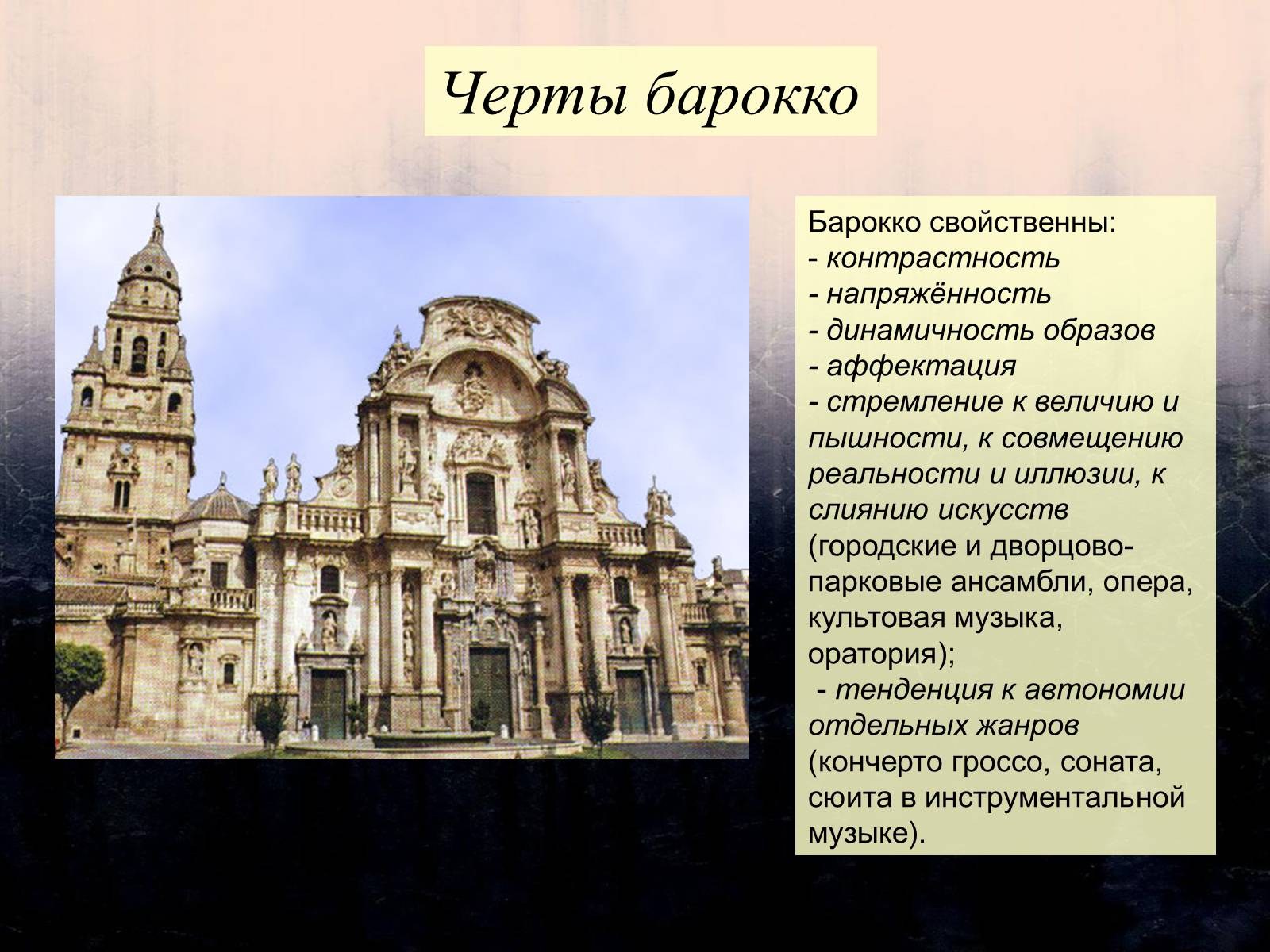 Черты барокко

Барокко свойственны:
- контрастность
- напряжённость
- динамичность образов
- аффектация
- стремление к величию и пышности, к совмещению реальности и иллюзии, к слиянию искусств (городские и дворцово-парковые ансамбли, опера, культовая музыка, оратория);
- тенденция к автономии отдельных жанров (кончерто гроссо, соната, сюита в инструментальной музыке).